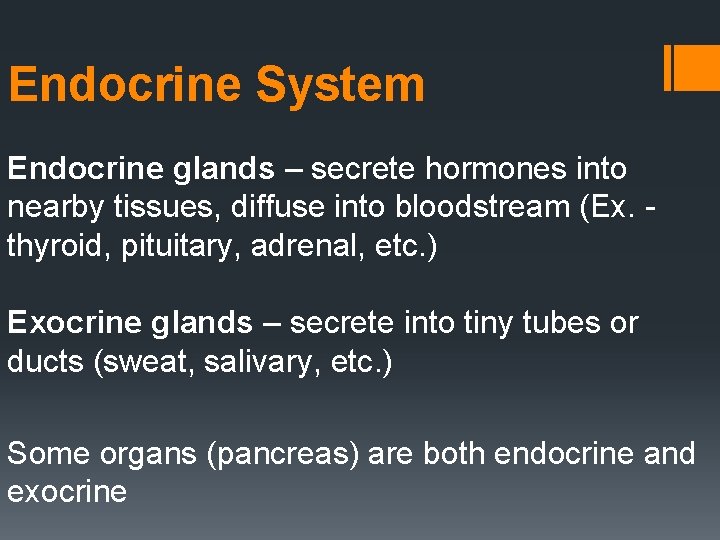 Endocrine System

Endocrine glands – secrete hormones into nearby tissues, diffuse into bloodstream (Ex. - thyroid, pituitary, adrenal, etc.)

Exocrine glands – secrete into tiny tubes or ducts (sweat, salivary, etc.)

Some organs (pancreas) are both endocrine and exocrine